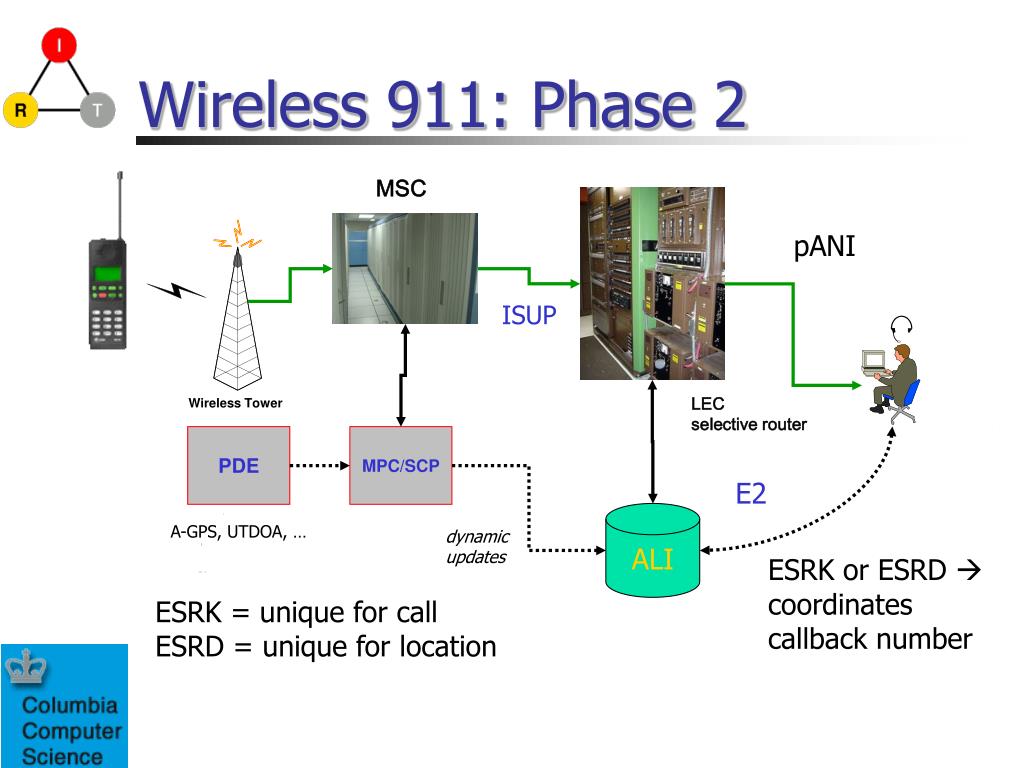 I
R
T

Wireless 911: Phase 2

MSC

pANI

ISUP

Wireless Tower

LEC
selective router

PDE

MPC/SCP

E2

A-GPS, UTDOA, …

dynamic updates

ALI

ESRK or ESRD → coordinates callback number

ESRK = unique for call
ESRD = unique for location

Columbia Computer Science